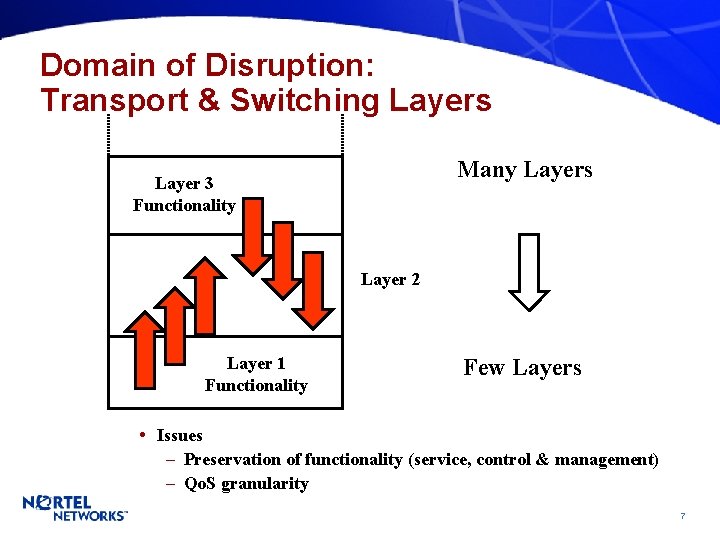 Domain of Disruption:
Transport & Switching Layers

Layer 3
Functionality

Layer 2

Layer 1
Functionality

Many Layers

Few Layers

• Issues
– Preservation of functionality (service, control & management)
– QoS granularity

NORTEL
NETWORKS™

7